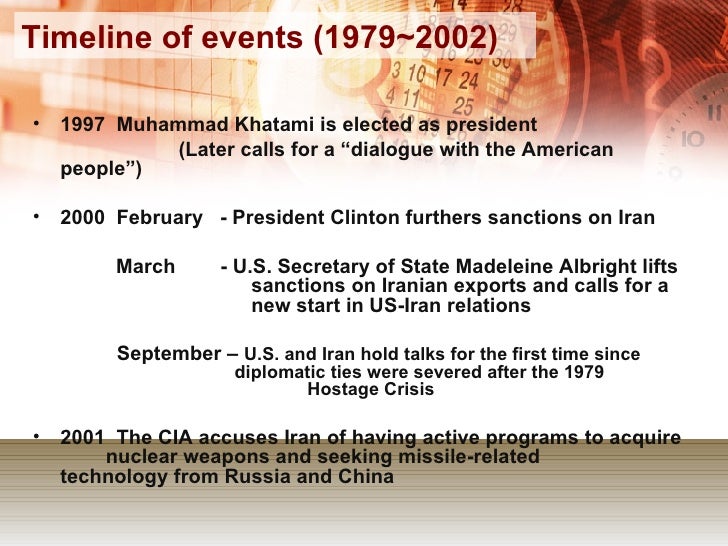 Timeline of events (1979~2002)

• 1997 Muhammad Khatami is elected as president (Later calls for a “dialogue with the American people”)

• 2000 February - President Clinton furthers sanctions on Iran

March - U.S. Secretary of State Madeleine Albright lifts sanctions on Iranian exports and calls for a new start in US-Iran relations

September – U.S. and Iran hold talks for the first time since diplomatic ties were severed after the 1979 Hostage Crisis

• 2001 The CIA accuses Iran of having active programs to acquire nuclear weapons and seeking missile-related technology from Russia and China